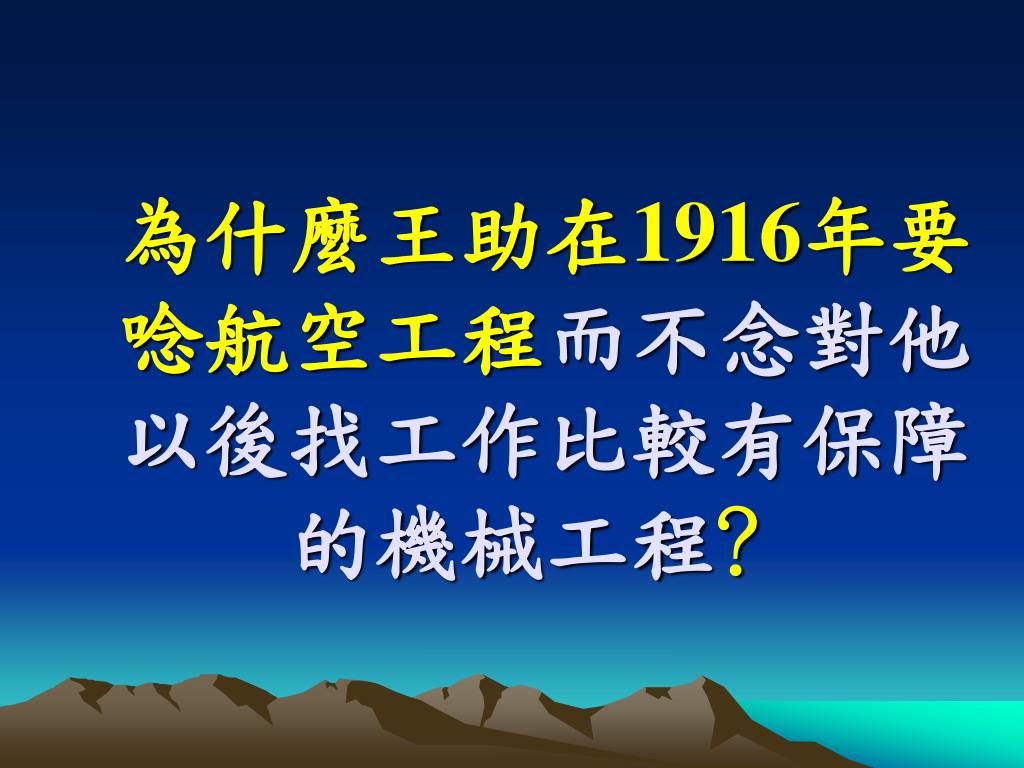 為什麼王助在1916年要唸航空工程而不念對他以後找工作比較有保障的機械工程?